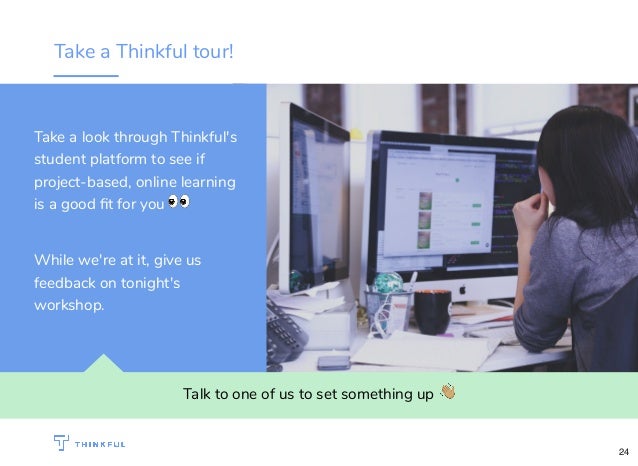 Take a Thinkful tour!

Take a look through Thinkful's student platform to see if project-based, online learning is a good fit for you 👀

While we're at it, give us feedback on tonight's workshop.

Talk to one of us to set something up 👋

THINKFUL

24